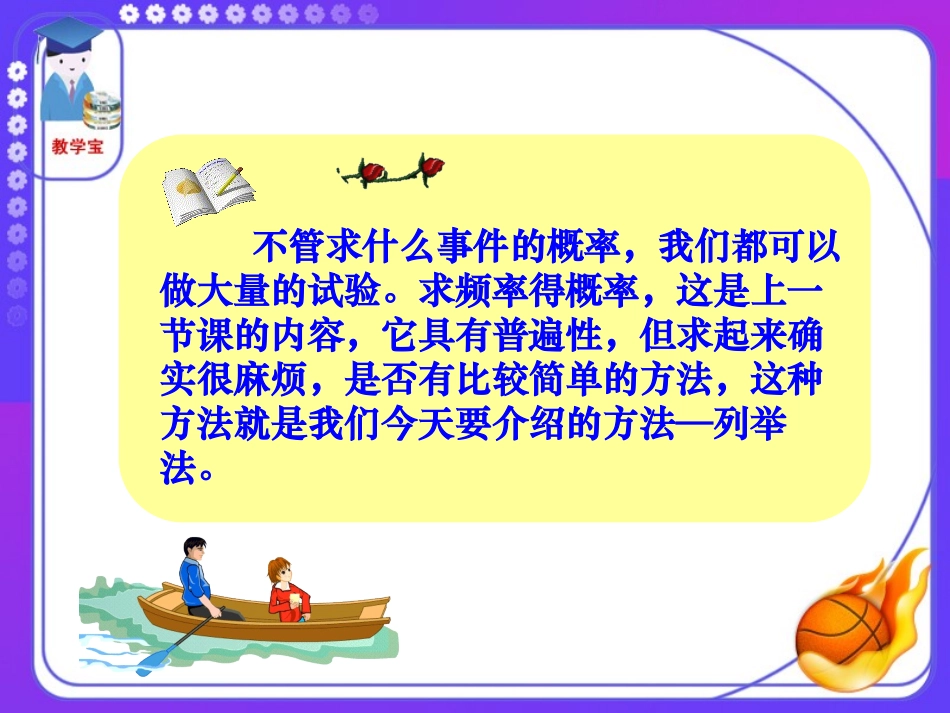 教学宝

不管求什么事件的概率，我们都可以做大量的试验。求频率得概率，这是上一节课的内容，它具有普遍性，但求起来确实很麻烦，是否有比较简单的方法，这种方法就是我们今天要介绍的方法—列举法。